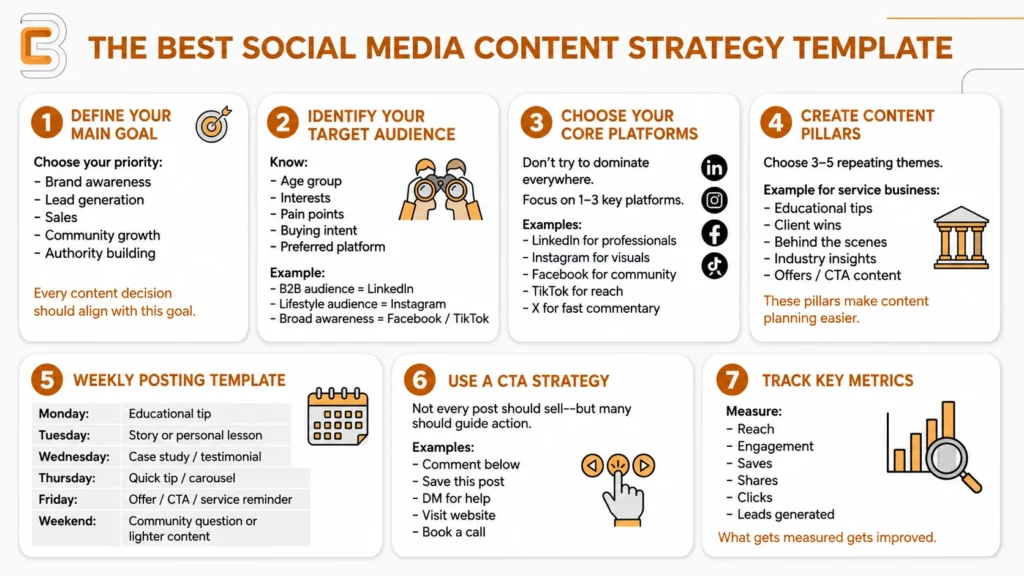 THE BEST SOCIAL MEDIA CONTENT STRATEGY TEMPLATE

1 DEFINE YOUR MAIN GOAL

Choose your priority:
- Brand awareness
- Lead generation
- Sales
- Community growth
- Authority building

Every content decision should align with this goal.

2 IDENTIFY YOUR TARGET AUDIENCE

Know:
- Age group
- Interests
- Pain points
- Buying intent
- Preferred platform

Example:
- B2B audience = LinkedIn
- Lifestyle audience = Instagram
- Broad awareness = Facebook / TikTok

3 CHOOSE YOUR CORE PLATFORMS

Don't try to dominate everywhere.

Focus on 1–3 key platforms.

Examples:
- LinkedIn for professionals
- Instagram for visuals
- Facebook for community
- TikTok for reach
- X for fast commentary

4 CREATE CONTENT PILLARS

Choose 3–5 repeating themes.

Example for service business:
- Educational tips
- Client wins
- Behind the scenes
- Industry insights
- Offers / CTA content

These pillars make content planning easier.

5 WEEKLY POSTING TEMPLATE

| Monday: | Educational tip |
|---|---|
| Tuesday: | Story or personal lesson |
| Wednesday: | Case study / testimonial |
| Thursday: | Quick tip / carousel |
| Friday: | Offer / CTA / service reminder |
| Weekend: | Community question or lighter content |

6 USE A CTA STRATEGY

Not every post should sell--but many should guide action.

Examples:
- Comment below
- Save this post
- DM for help
- Visit website
- Book a call

7 TRACK KEY METRICS

Measure:
- Reach
- Engagement
- Saves
- Shares
- Clicks
- Leads generated

What gets measured gets improved.